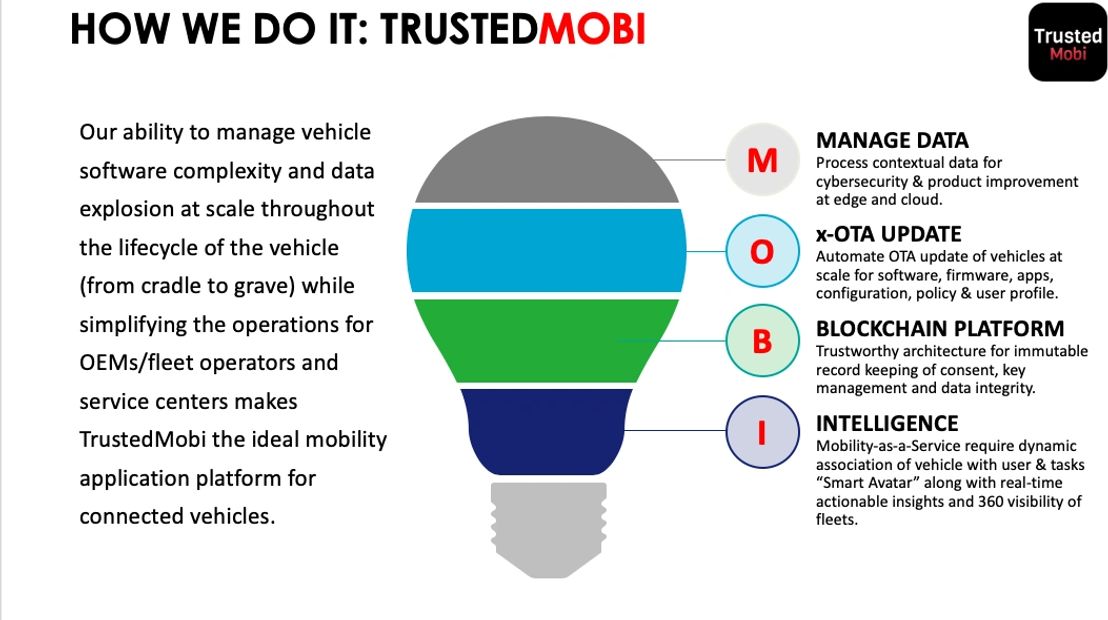 HOW WE DO IT: TRUSTEDMOBI

Trusted Mobi

Our ability to manage vehicle software complexity and data explosion at scale throughout the lifecycle of the vehicle (from cradle to grave) while simplifying the operations for OEMs/fleet operators and service centers makes TrustedMobi the ideal mobility application platform for connected vehicles.

M
MANAGE DATA
Process contextual data for cybersecurity & product improvement at edge and cloud.

O
x-OTA UPDATE
Automate OTA update of vehicles at scale for software, firmware, apps, configuration, policy & user profile.

B
BLOCKCHAIN PLATFORM
Trustworthy architecture for immutable record keeping of consent, key management and data integrity.

I
INTELLIGENCE
Mobility-as-a-Service require dynamic association of vehicle with user & tasks "Smart Avatar" along with real-time actionable insights and 360 visibility of fleets.